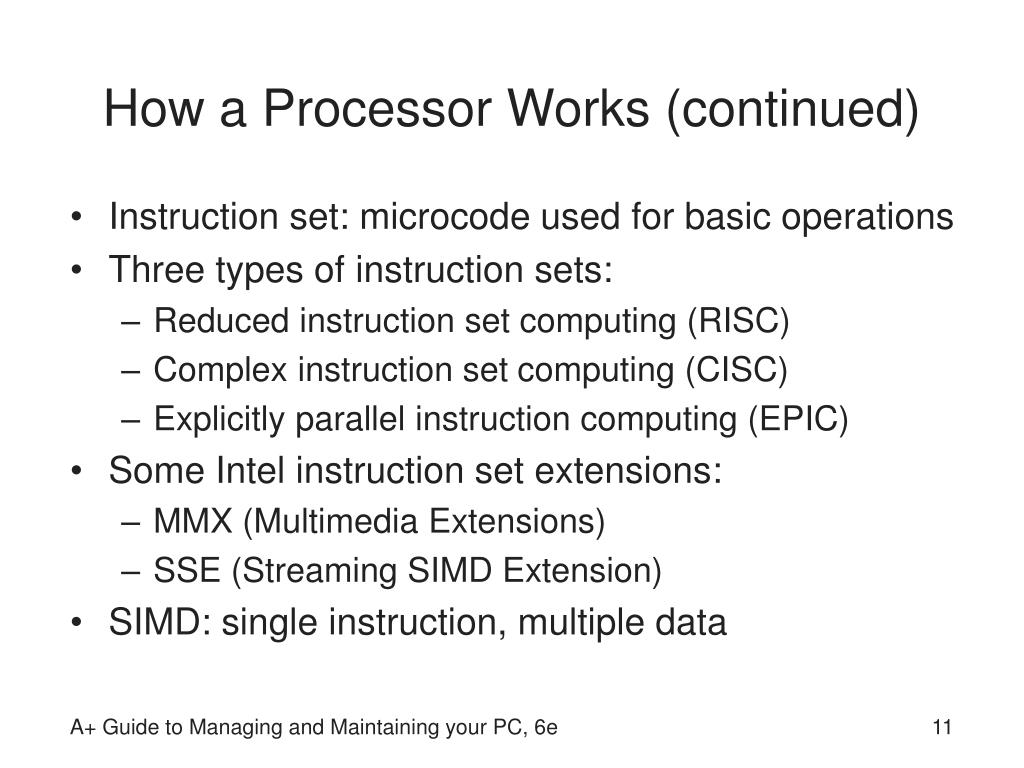 How a Processor Works (continued)

• Instruction set: microcode used for basic operations
• Three types of instruction sets:
– Reduced instruction set computing (RISC)
– Complex instruction set computing (CISC)
– Explicitly parallel instruction computing (EPIC)
• Some Intel instruction set extensions:
– MMX (Multimedia Extensions)
– SSE (Streaming SIMD Extension)
• SIMD: single instruction, multiple data

A+ Guide to Managing and Maintaining your PC, 6e

11